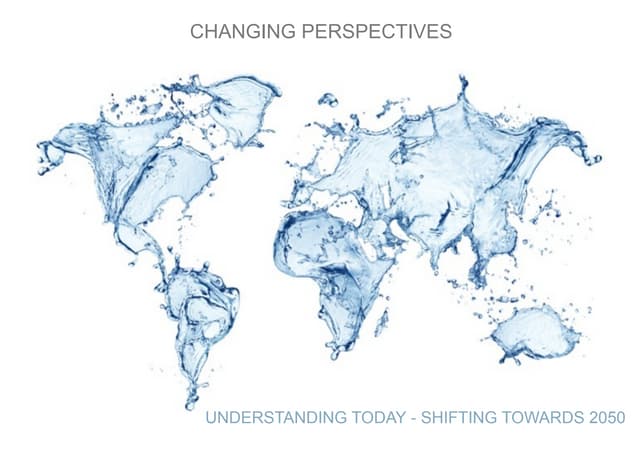 CHANGING PERSPECTIVES

UNDERSTANDING TODAY - SHIFTING TOWARDS 2050